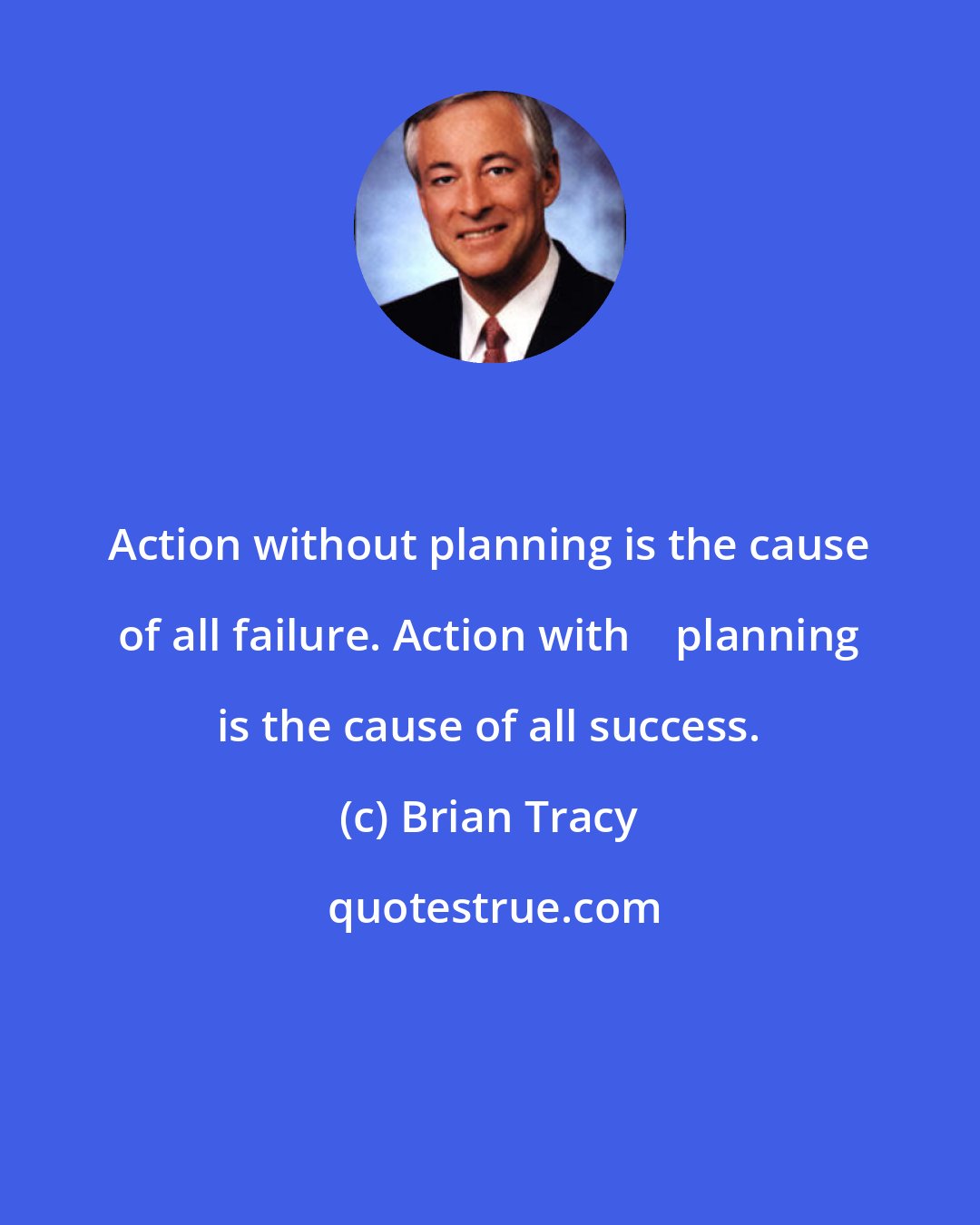 Action without planning is the cause of all failure. Action with planning is the cause of all success.

(c) Brian Tracy

quotestrue.com